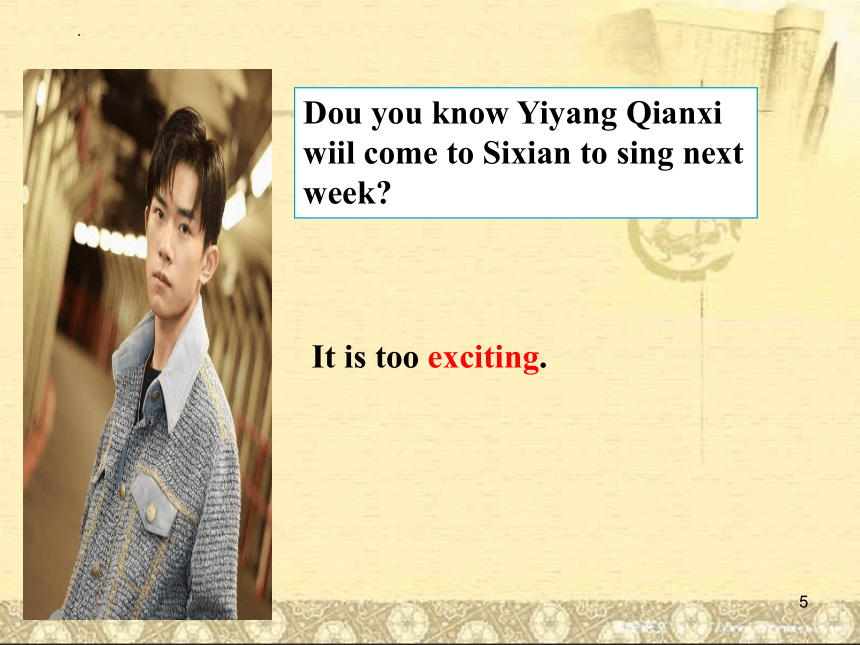 Dou you know Yiyang Qianxi wiil come to Sixian to sing next week?

It is too exciting.

5